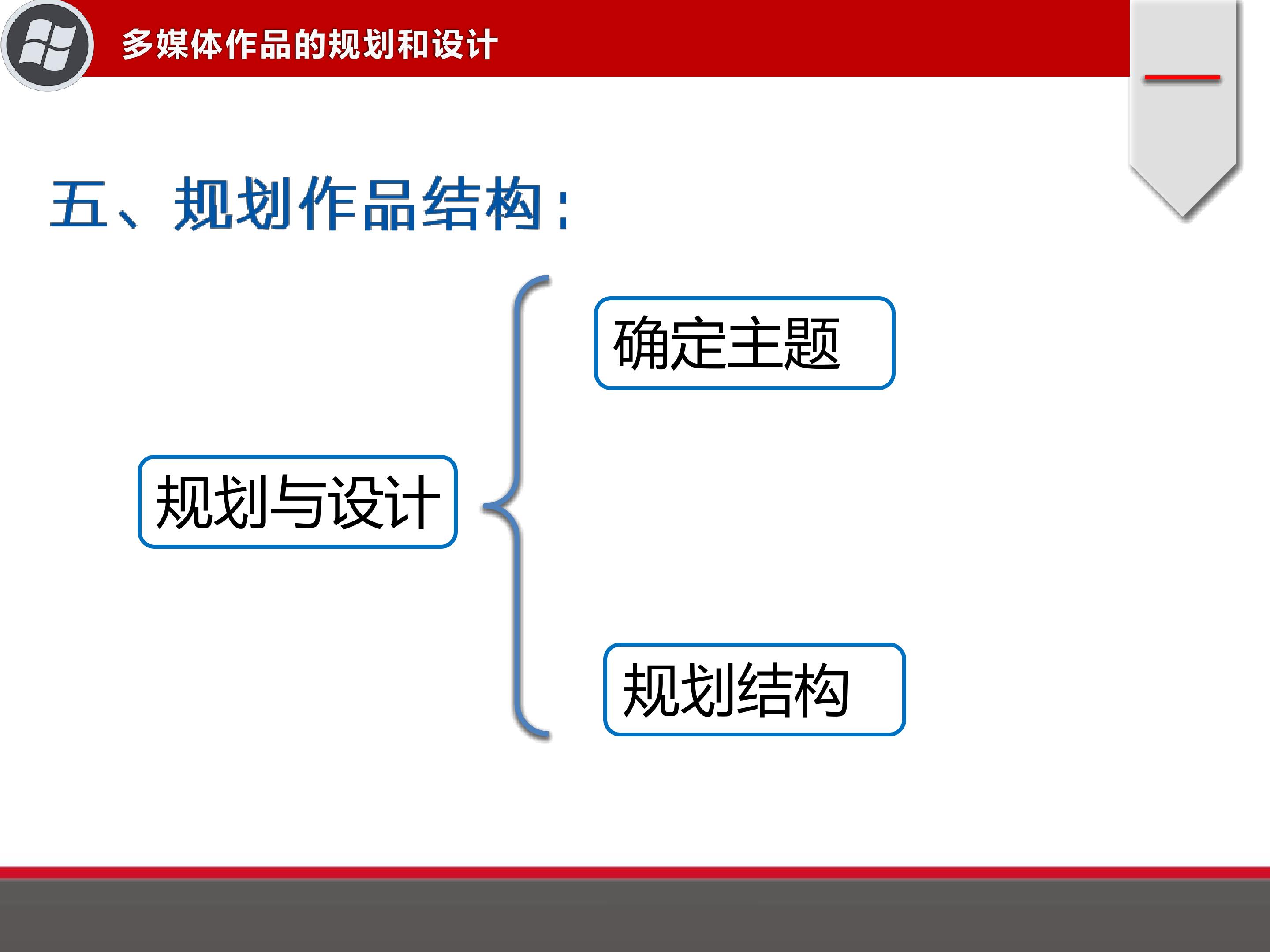 多媒体作品的规划和设计

五、规划作品结构：

规划与设计

确定主题

规划结构